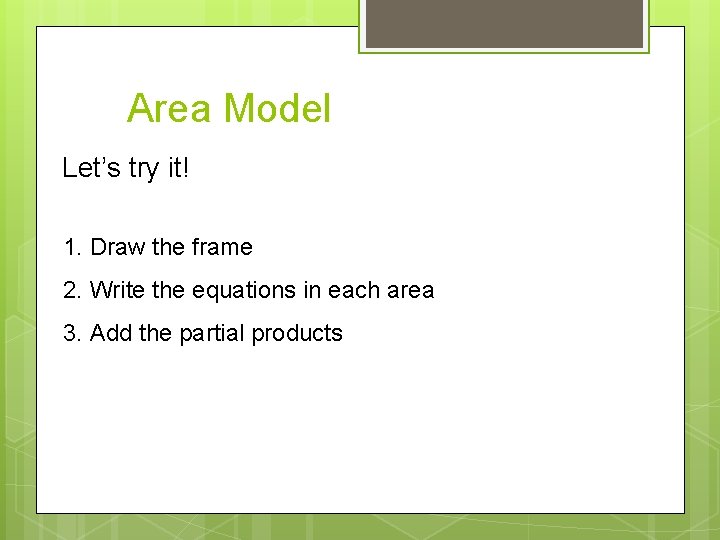 Area Model

Let’s try it!

1. Draw the frame

2. Write the equations in each area

3. Add the partial products